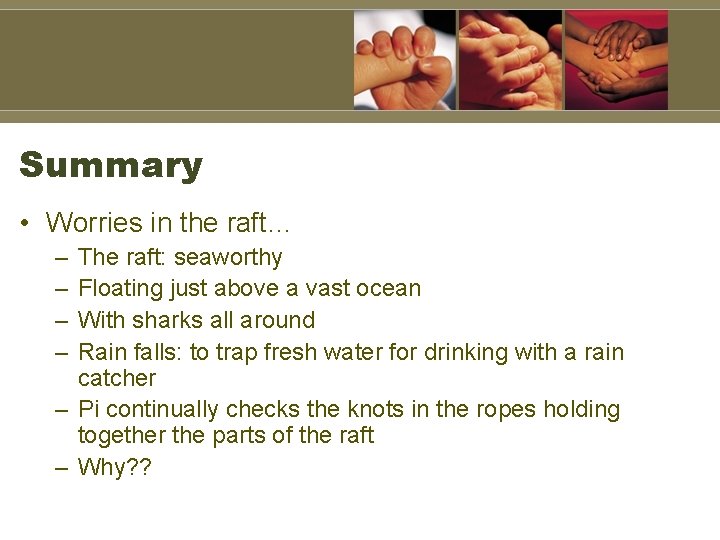 Summary

• Worries in the raft…
– The raft: seaworthy
– Floating just above a vast ocean
– With sharks all around
– Rain falls: to trap fresh water for drinking with a rain catcher
– Pi continually checks the knots in the ropes holding together the parts of the raft
– Why??